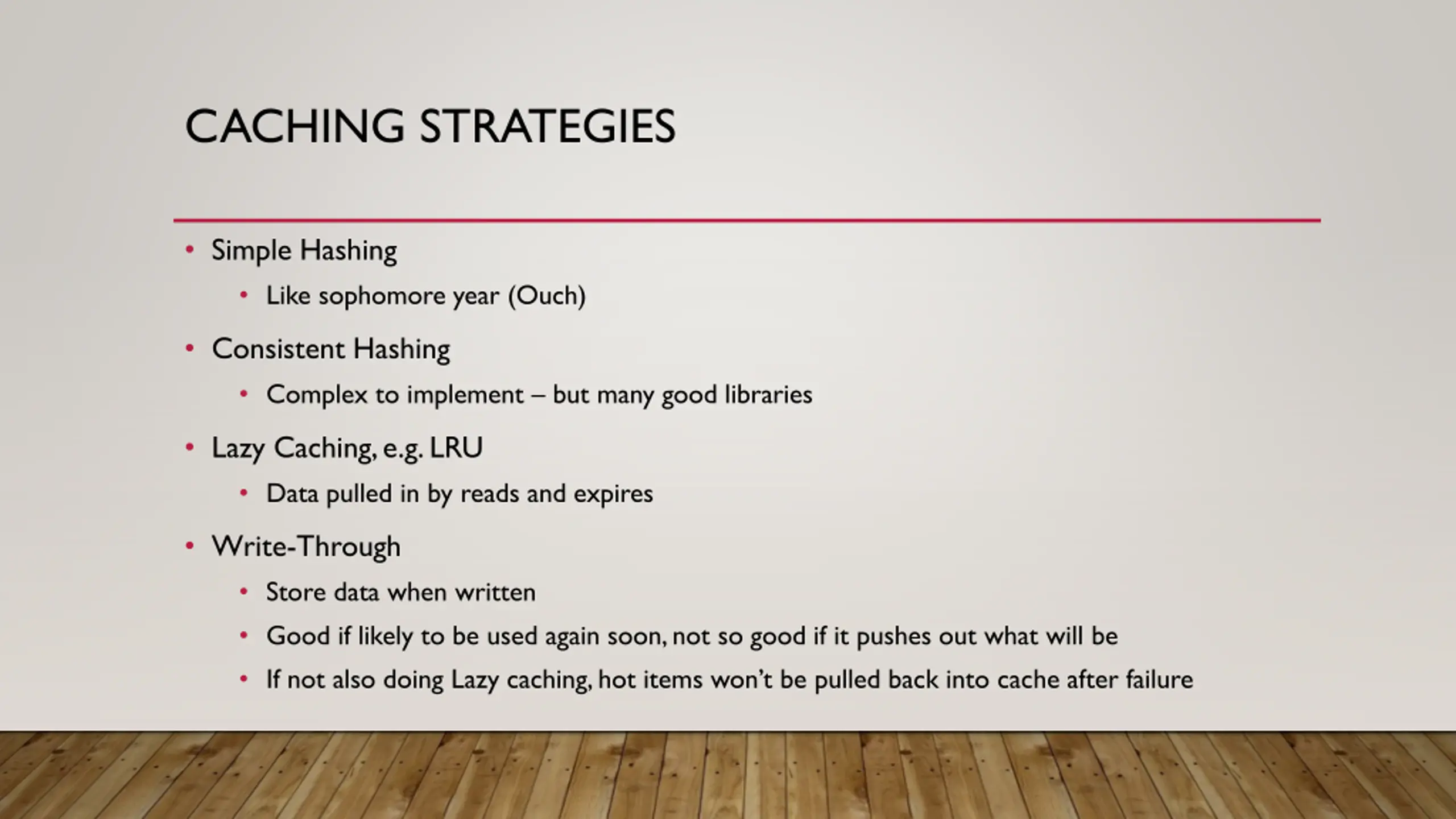 CACHING STRATEGIES

• Simple Hashing
  • Like sophomore year (Ouch)
• Consistent Hashing
  • Complex to implement – but many good libraries
• Lazy Caching, e.g. LRU
  • Data pulled in by reads and expires
• Write-Through
  • Store data when written
  • Good if likely to be used again soon, not so good if it pushes out what will be
  • If not also doing Lazy caching, hot items won't be pulled back into cache after failure